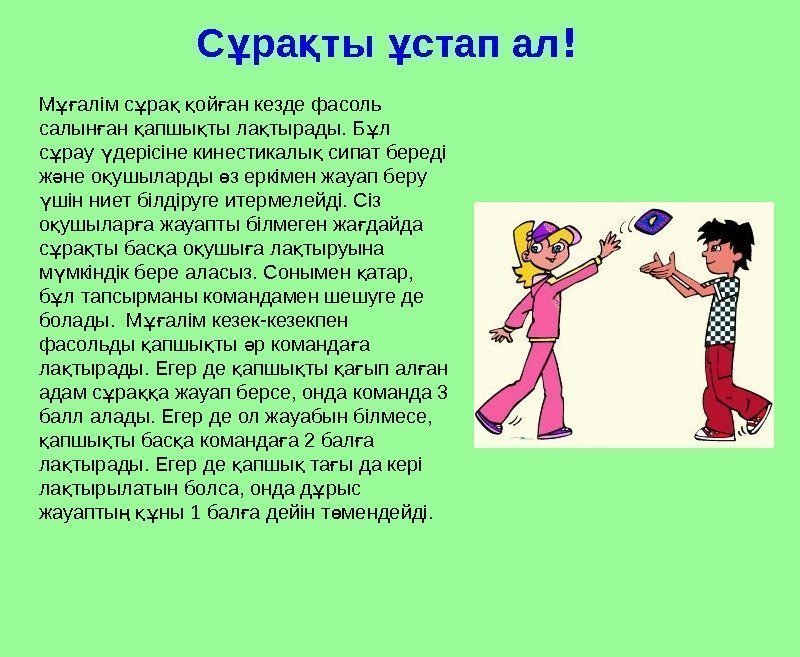 Сұрақты ұстап ал!

Мұғалім сұрақ қойған кезде фасоль салынған қапшықты лақтырады. Бұл сұрау үдерісіне кинестикалық сипат береді және оқушыларды өз еркімен жауап беру үшін ниет білдіруге итермелейді. Сіз оқушыларға жауапты білмеген жағдайда сұрақты басқа оқушыға лақтыруына мүмкіндік бере аласыз. Сонымен қатар, бұл тапсырманы командамен шешуге де болады. Мұғалім кезек-кезекпен фасольды қапшықты әр командаға лақтырады. Егер де қапшықты қағып алған адам сұраққа жауап берсе, онда команда 3 балл алады. Егер де ол жауабын білмесе, қапшықты басқа командаға 2 балға лақтырады. Егер де қапшық тағы да кері лақтырылатын болса, онда дұрыс жауаптың құны 1 балға дейін төмендейді.